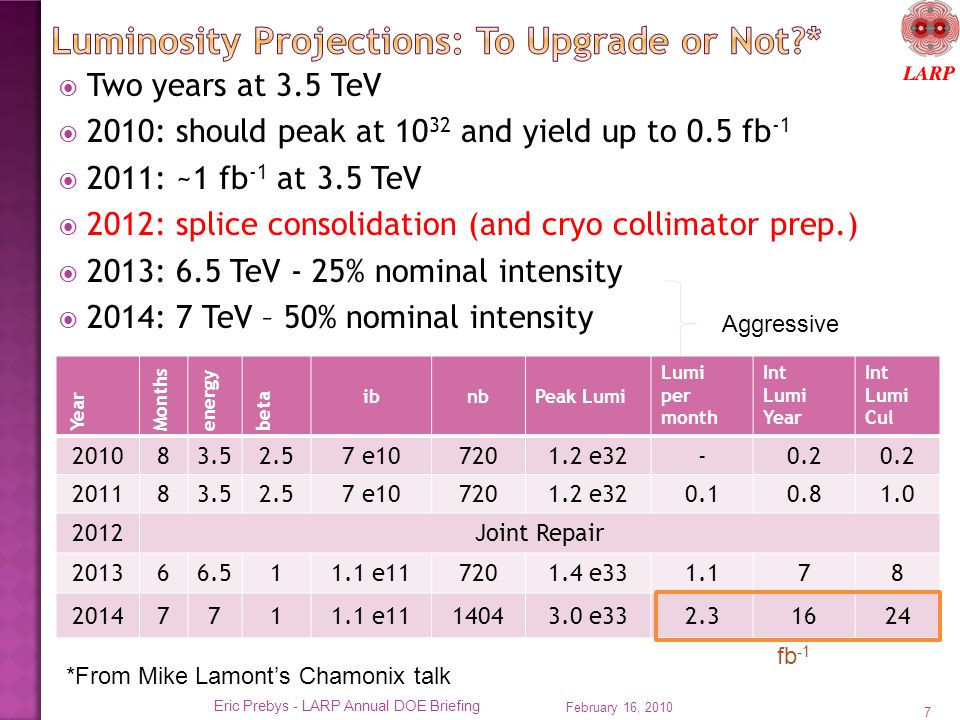 Luminosity Projections: To Upgrade or Not?*

LARP

Two years at 3.5 TeV

2010: should peak at $10^{32}$ and yield up to 0.5 fb$^{-1}$

2011: ~1 fb$^{-1}$ at 3.5 TeV

2012: splice consolidation (and cryo collimator prep.)

2013: 6.5 TeV - 25% nominal intensity

2014: 7 TeV – 50% nominal intensity

Aggressive

| Year | Months | energy | beta | ib | nb | Peak Lumi | Lumi per month | Int Lumi Year | Int Lumi Cul |
|---|---|---|---|---|---|---|---|---|---|
| 2010 | 8 | 3.5 | 2.5 | 7 e10 | 720 | 1.2 e32 | - | 0.2 | 0.2 |
| 2011 | 8 | 3.5 | 2.5 | 7 e10 | 720 | 1.2 e32 | 0.1 | 0.8 | 1.0 |
| 2012 | Joint Repair | | | | | | | | |
| 2013 | 6 | 6.5 | 1 | 1.1 e11 | 720 | 1.4 e33 | 1.1 | 7 | 8 |
| 2014 | 7 | 7 | 1 | 1.1 e11 | 1404 | 3.0 e33 | 2.3 | 16 | 24 |

fb$^{-1}$

*From Mike Lamont's Chamonix talk

Eric Prebys - LARP Annual DOE Briefing

February 16, 2010

7